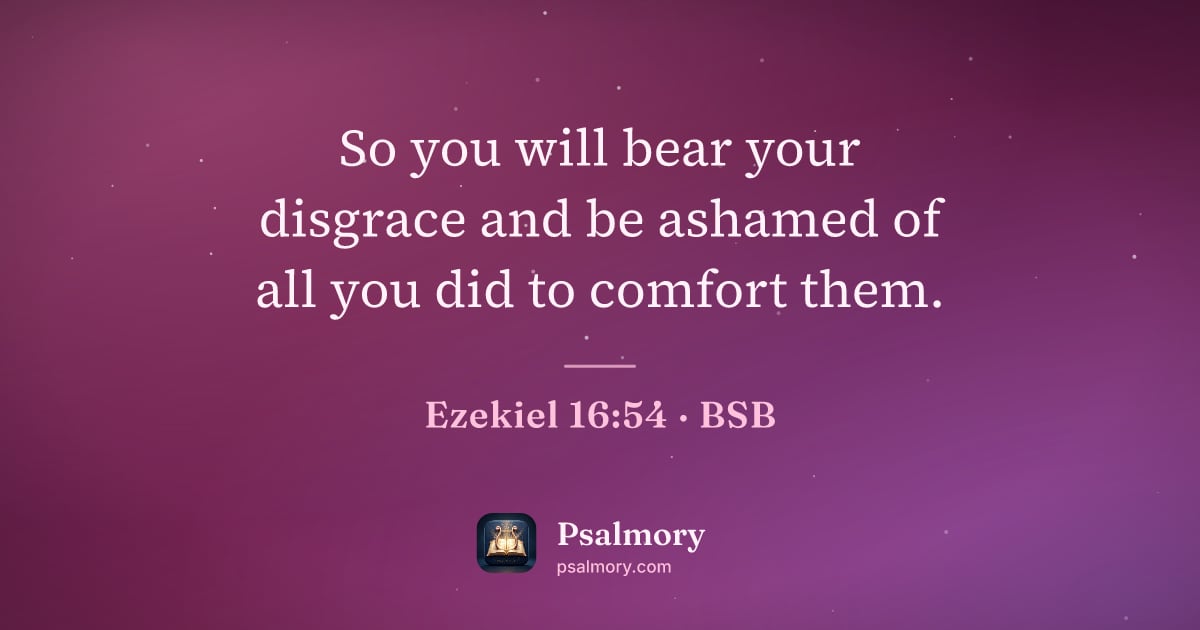 So you will bear your disgrace and be ashamed of all you did to comfort them.

Ezekiel 16:54 · BSB

Psalmory
psalmory.com